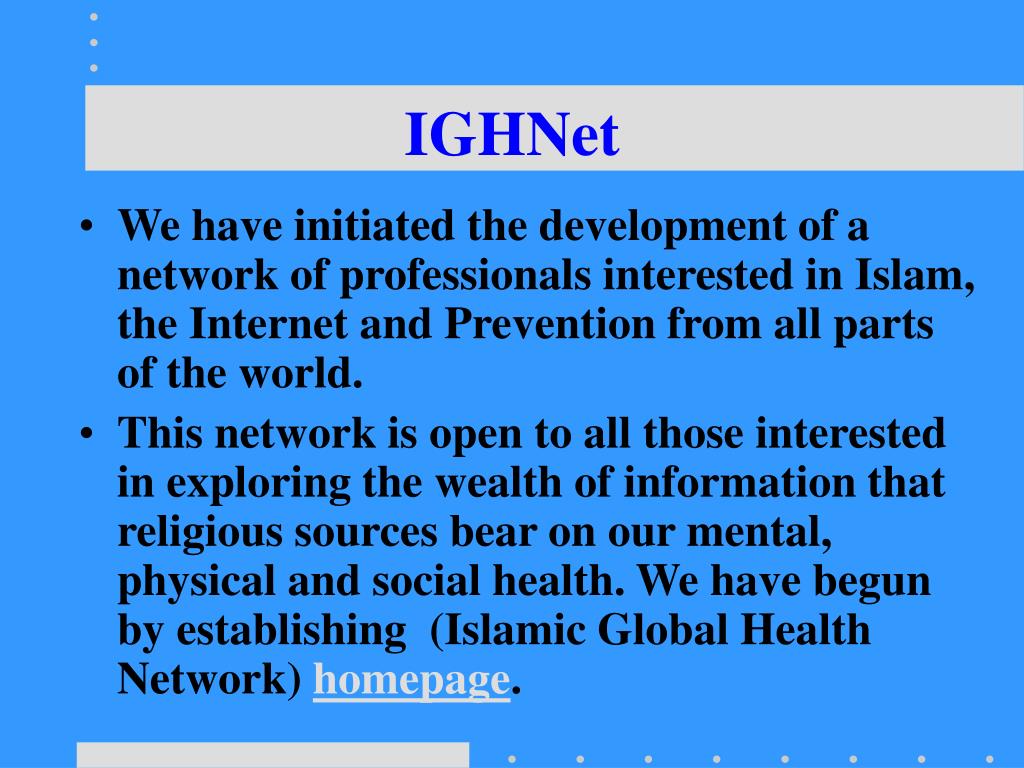 IGHNet

• We have initiated the development of a network of professionals interested in Islam, the Internet and Prevention from all parts of the world.

• This network is open to all those interested in exploring the wealth of information that religious sources bear on our mental, physical and social health. We have begun by establishing  (Islamic Global Health Network) homepage.